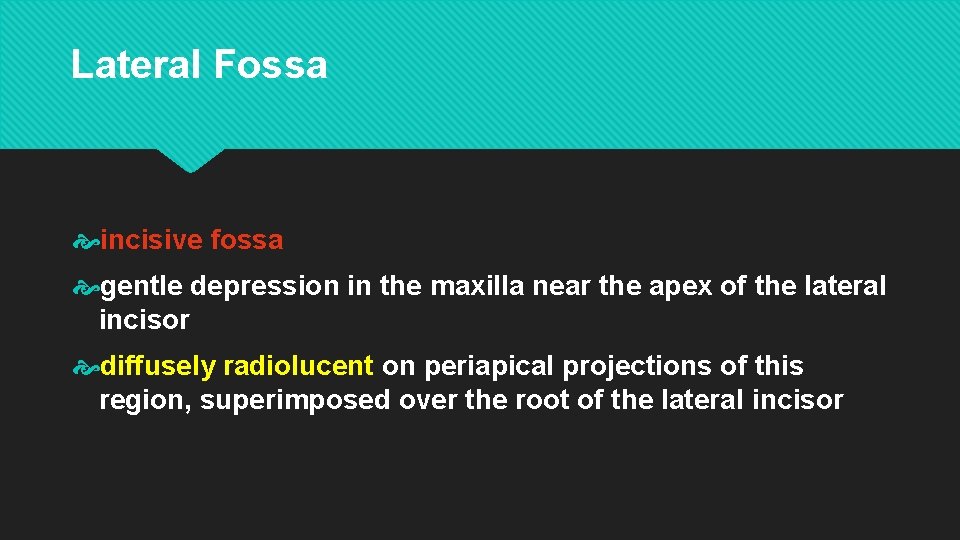 Lateral Fossa

incisive fossa

gentle depression in the maxilla near the apex of the lateral incisor

diffusely radiolucent on periapical projections of this region, superimposed over the root of the lateral incisor